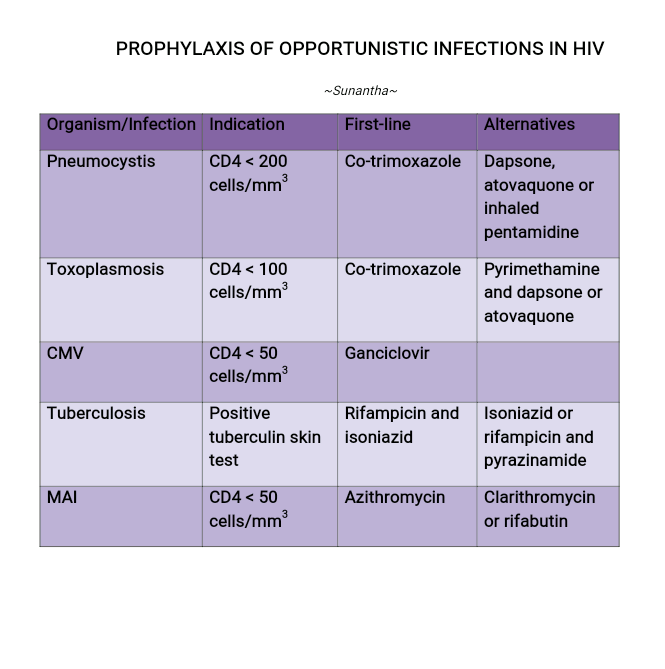 PROPHYLAXIS OF OPPORTUNISTIC INFECTIONS IN HIV

~Sunantha~

| Organism/Infection | Indication | First-line | Alternatives |
|---|---|---|---|
| Pneumocystis | CD4 < 200 cells/mm$^3$ | Co-trimoxazole | Dapsone, atovaquone or inhaled pentamidine |
| Toxoplasmosis | CD4 < 100 cells/mm$^3$ | Co-trimoxazole | Pyrimethamine and dapsone or atovaquone |
| CMV | CD4 < 50 cells/mm$^3$ | Ganciclovir | |
| Tuberculosis | Positive tuberculin skin test | Rifampicin and isoniazid | Isoniazid or rifampicin and pyrazinamide |
| MAI | CD4 < 50 cells/mm$^3$ | Azithromycin | Clarithromycin or rifabutin |